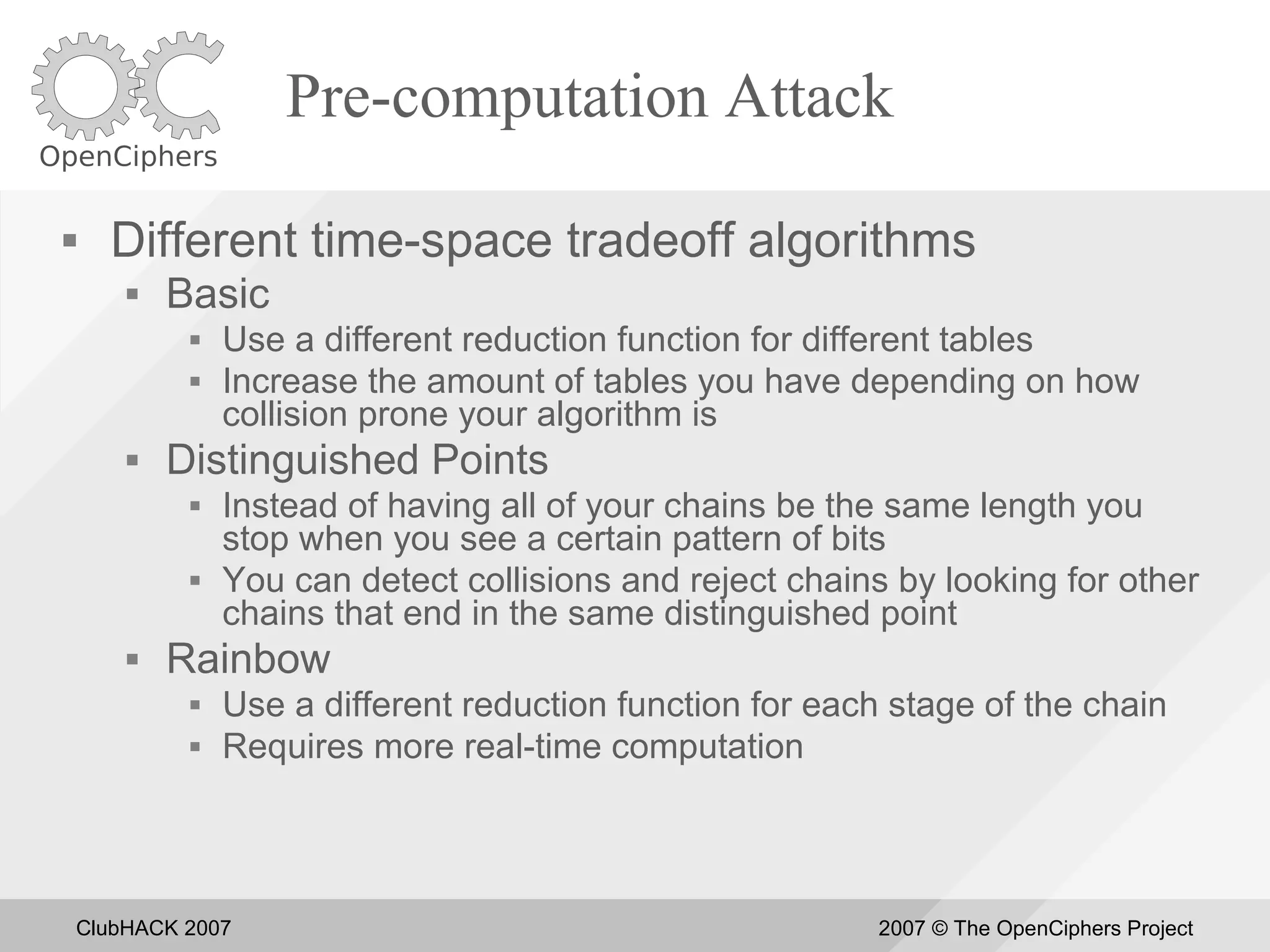 OpenCiphers

Pre-computation Attack

▪ Different time-space tradeoff algorithms
▪ Basic
▪ Use a different reduction function for different tables
▪ Increase the amount of tables you have depending on how collision prone your algorithm is
▪ Distinguished Points
▪ Instead of having all of your chains be the same length you stop when you see a certain pattern of bits
▪ You can detect collisions and reject chains by looking for other chains that end in the same distinguished point
▪ Rainbow
▪ Use a different reduction function for each stage of the chain
▪ Requires more real-time computation

ClubHACK 2007

2007 © The OpenCiphers Project